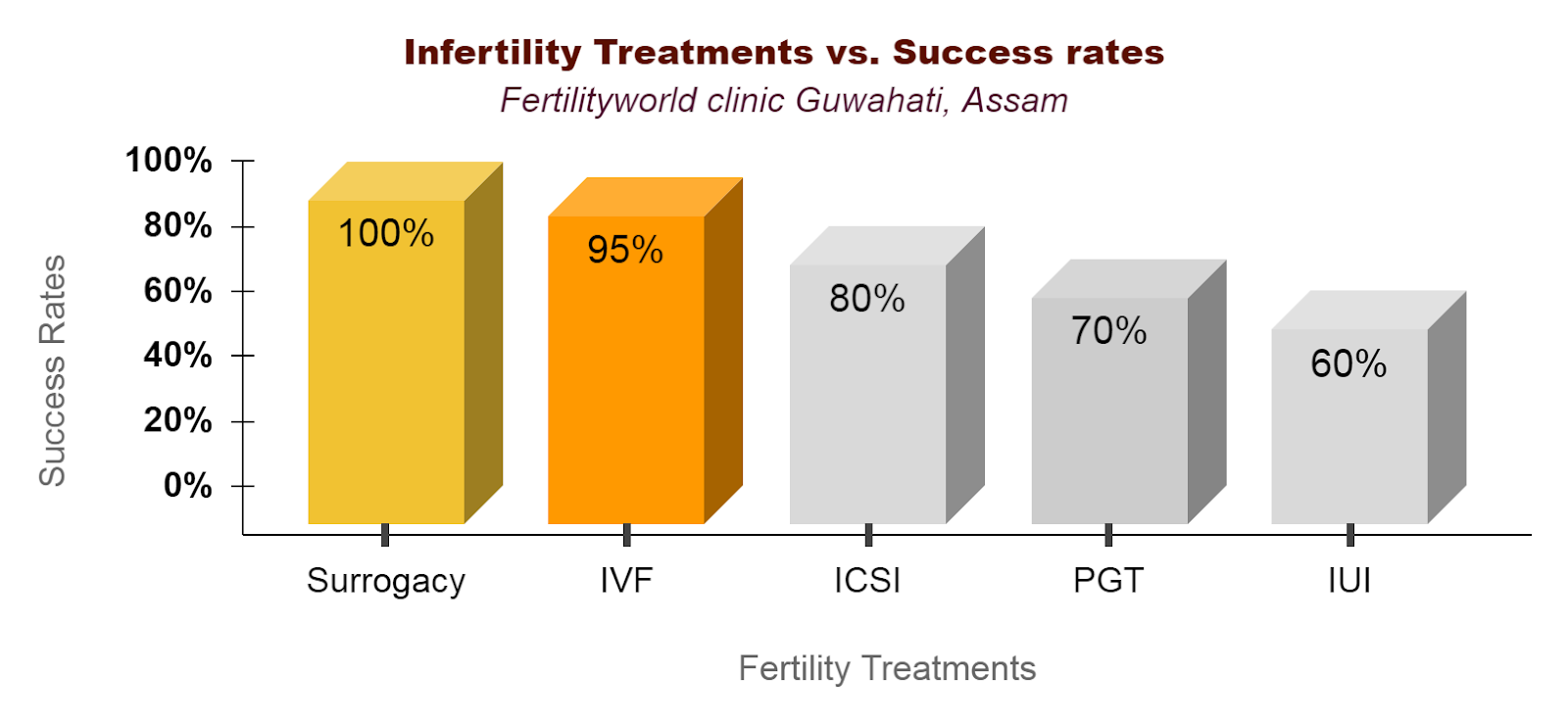 Infertility Treatments vs. Success rates

Fertilityworld clinic Guwahati, Assam

Success Rates

100%
80%
60%
40%
20%
0%

100%
95%
80%
70%
60%

Surrogacy
IVF
ICSI
PGT
IUI

Fertility Treatments